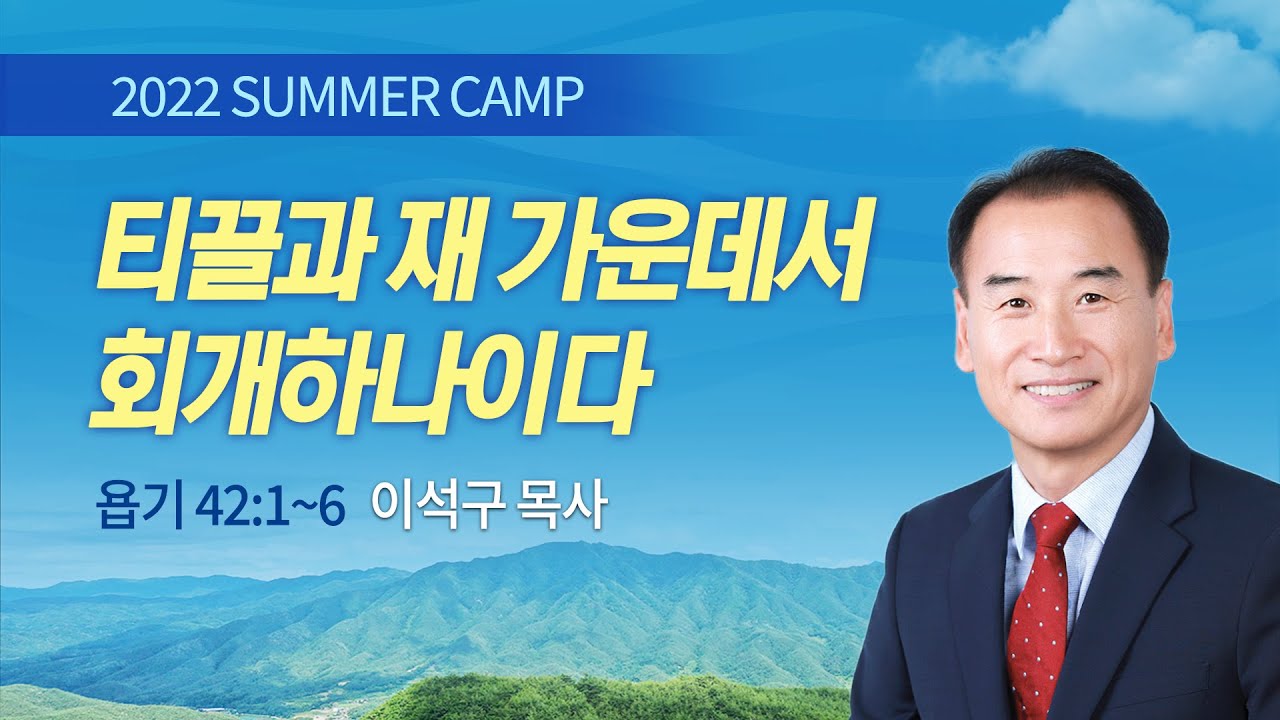 2022 SUMMER CAMP

티끌과 재 가운데서 회개하나이다

욥기 42:1~6 이석구 목사